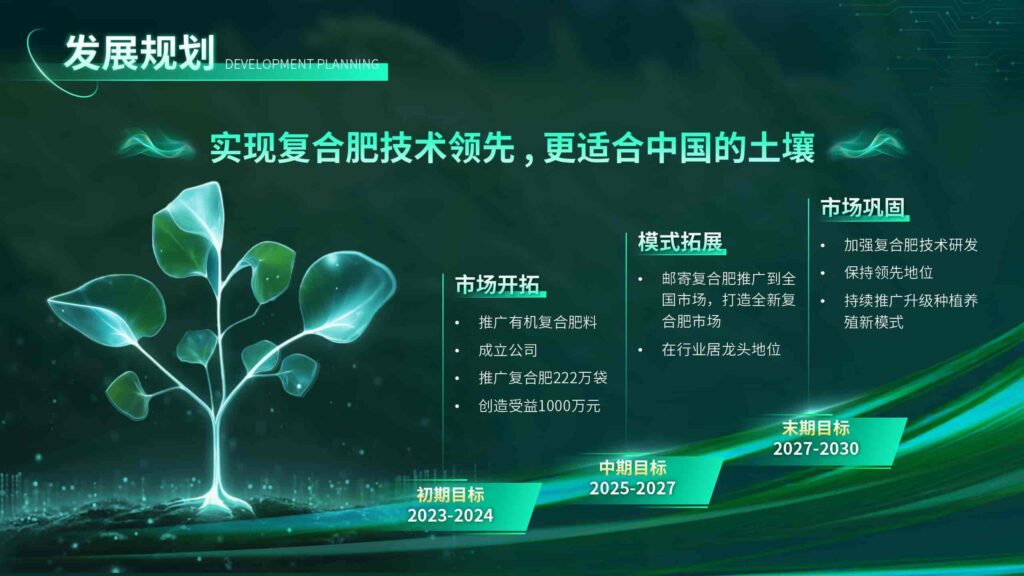 发展规划 DEVELOPMENT PLANNING

实现复合肥技术领先，更适合中国的土壤

市场开拓
• 推广有机复合肥料
• 成立公司
• 推广复合肥222万袋
• 创造受益1000万元

初期目标
2023-2024

模式拓展
• 邮寄复合肥推广到全国市场，打造全新复合肥市场
• 在行业居龙头地位

中期目标
2025-2027

市场巩固
• 加强复合肥技术研发
• 保持领先地位
• 持续推广升级种植养殖新模式

末期目标
2027-2030